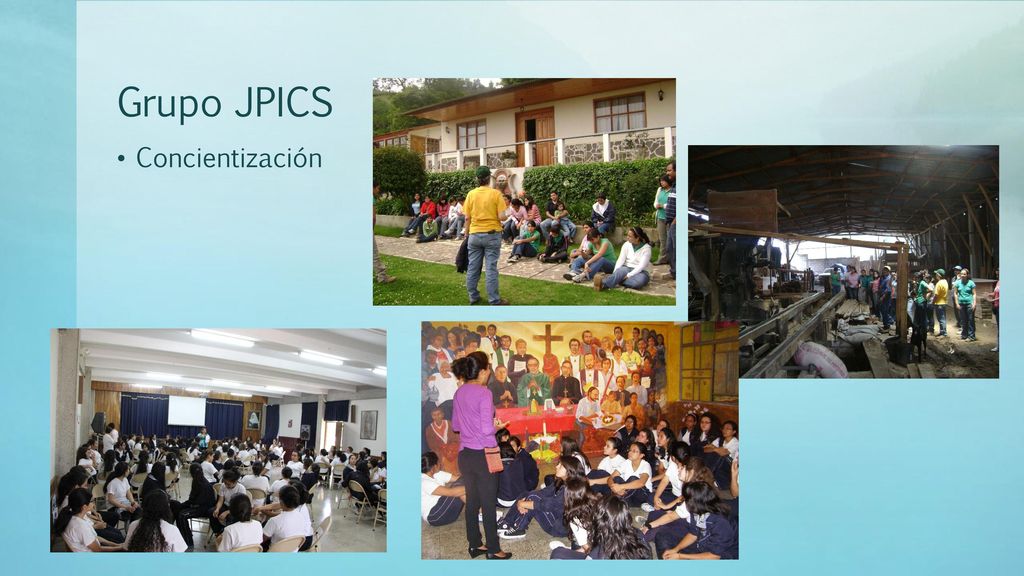 Grupo JPICS

• Concientización